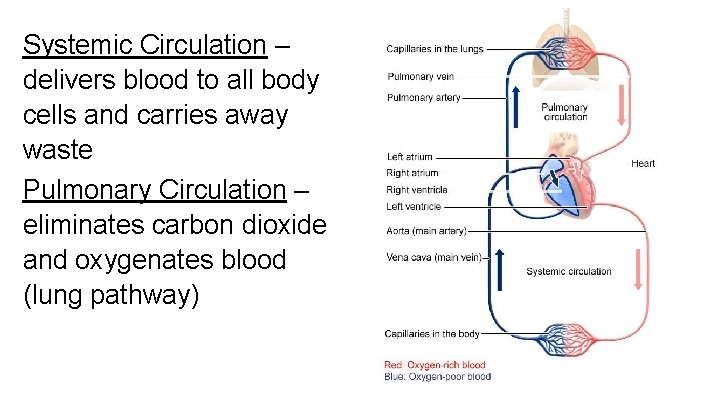 Systemic Circulation – delivers blood to all body cells and carries away waste

Pulmonary Circulation – eliminates carbon dioxide and oxygenates blood (lung pathway)

Capillaries in the lungs
Pulmonary vein
Pulmonary artery
Pulmonary circulation
Left atrium
Right atrium
Right ventricle
Left ventricle
Heart
Aorta (main artery)
Vena cava (main vein)
Systemic circulation
Capillaries in the body
Red: Oxygen-rich blood
Blue: Oxygen-poor blood